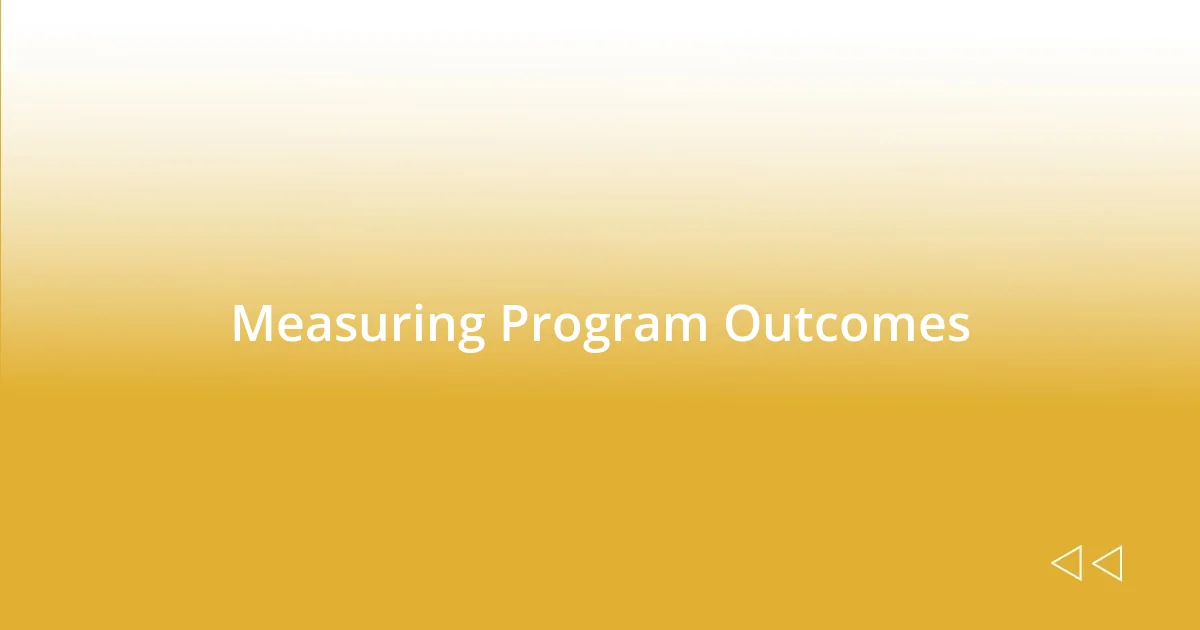 Measuring Program Outcomes